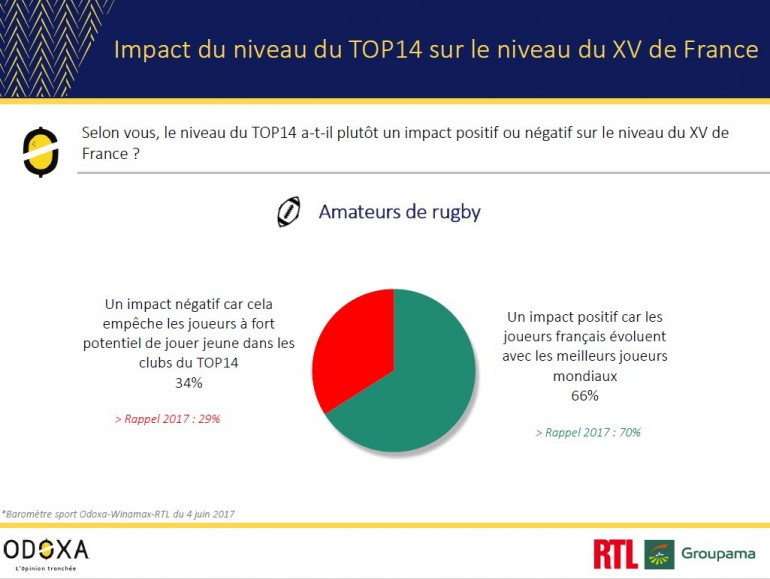 Impact du niveau du TOP14 sur le niveau du XV de France

Selon vous, le niveau du TOP14 a-t-il plutôt un impact positif ou négatif sur le niveau du XV de France ?

Amateurs de rugby

Un impact négatif car cela empêche les joueurs à fort potentiel de jouer jeune dans les clubs du TOP14
34%

> Rappel 2017 : 29%

Un impact positif car les joueurs français évoluent avec les meilleurs joueurs mondiaux
66%

> Rappel 2017 : 70%

*Baromètre sport Odoxa-Winamax-RTL du 4 juin 2017

ODOXA
L'Opinion tranchée

RTL Groupama